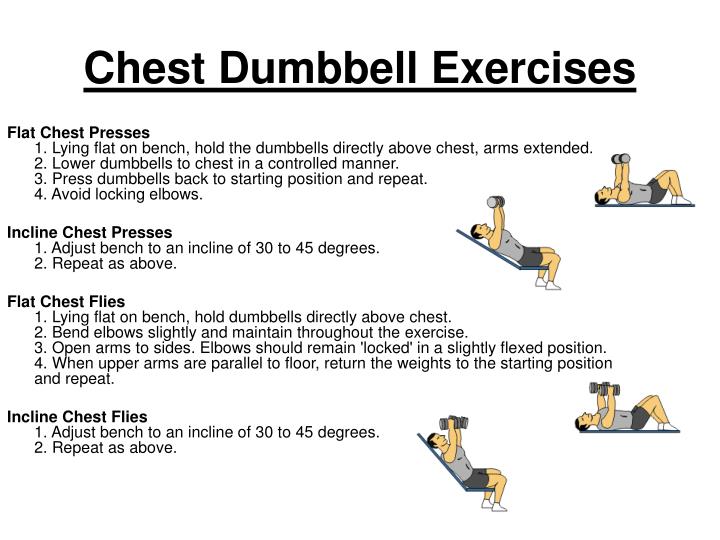 Chest Dumbbell Exercises

Flat Chest Presses
1. Lying flat on bench, hold the dumbbells directly above chest, arms extended.
2. Lower dumbbells to chest in a controlled manner.
3. Press dumbbells back to starting position and repeat.
4. Avoid locking elbows.

Incline Chest Presses
1. Adjust bench to an incline of 30 to 45 degrees.
2. Repeat as above.

Flat Chest Flies
1. Lying flat on bench, hold dumbbells directly above chest.
2. Bend elbows slightly and maintain throughout the exercise.
3. Open arms to sides. Elbows should remain 'locked' in a slightly flexed position.
4. When upper arms are parallel to floor, return the weights to the starting position and repeat.

Incline Chest Flies
1. Adjust bench to an incline of 30 to 45 degrees.
2. Repeat as above.